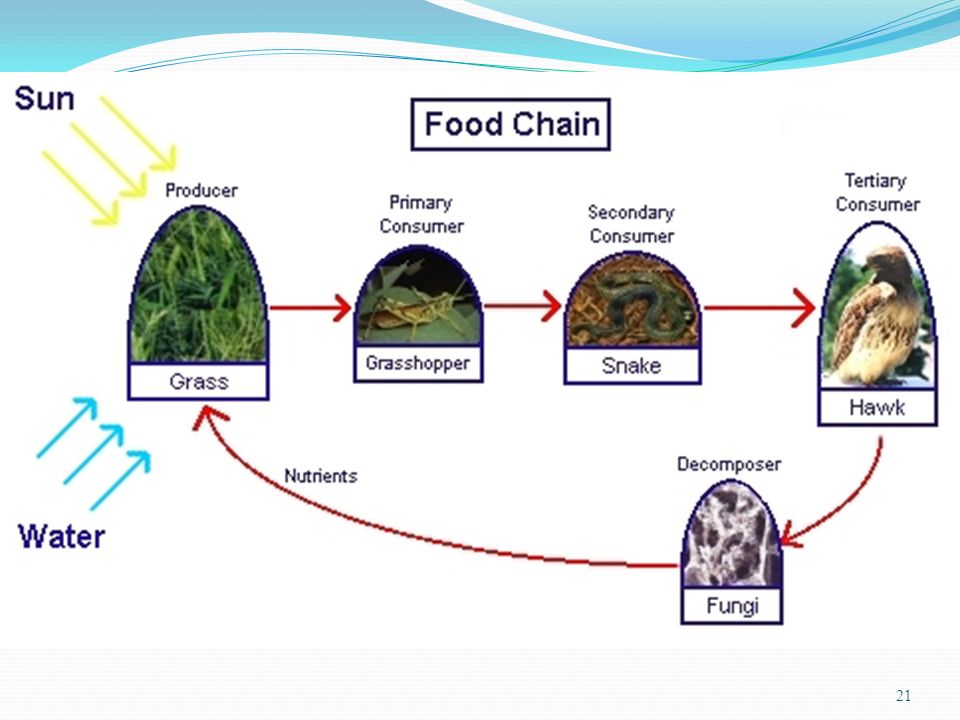 Sun

Food Chain

Producer

Grass

Primary Consumer

Grasshopper

Secondary Consumer

Snake

Tertiary Consumer

Hawk

Water

Nutrients

Decomposer

Fungi

21